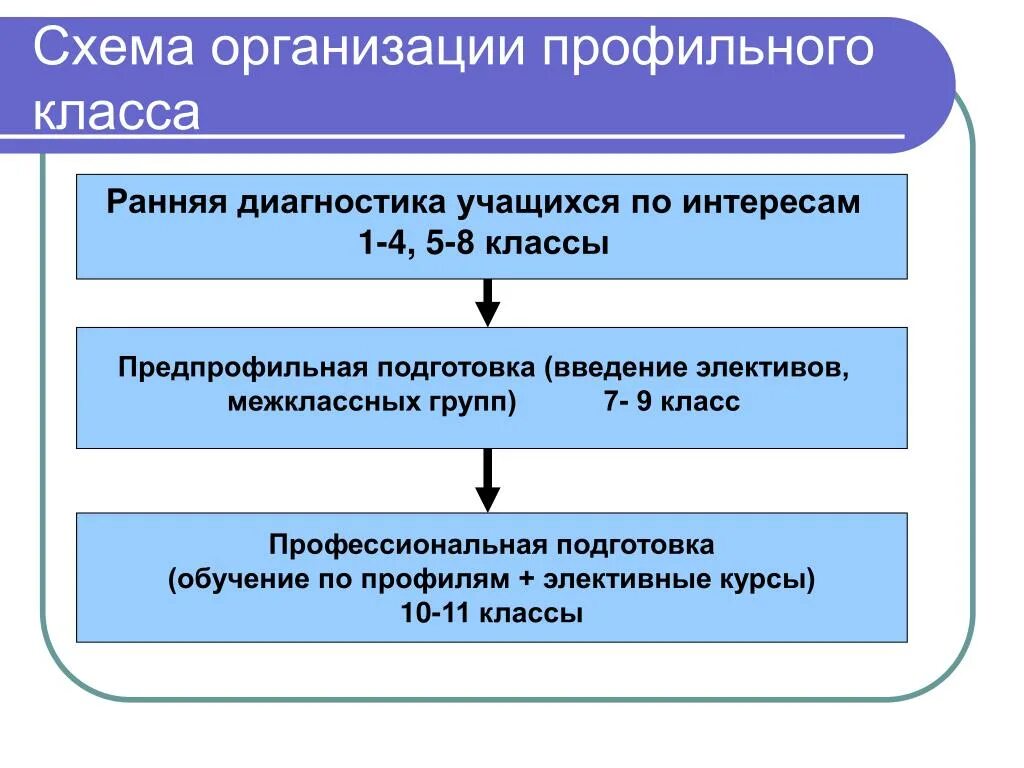 Схема организации профильного класса

Ранняя диагностика учащихся по интересам
1-4, 5-8 классы

Предпрофильная подготовка (введение элективов, межклассных групп) 7- 9 класс

Профессиональная подготовка
(обучение по профилям + элективные курсы)
10-11 классы